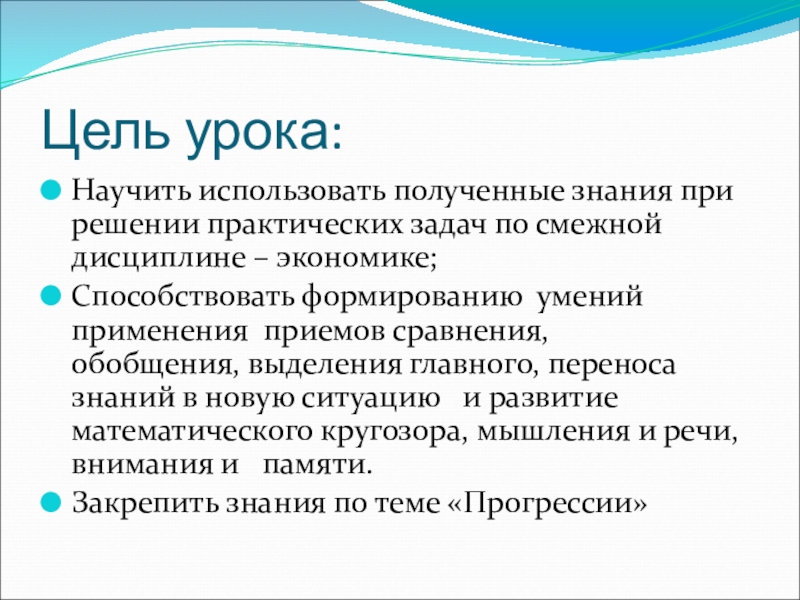 Цель урока:

Научить использовать полученные знания при решении практических задач по смежной дисциплине – экономике;

Способствовать формированию умений применения приемов сравнения, обобщения, выделения главного, переноса знаний в новую ситуацию и развитие математического кругозора, мышления и речи, внимания и памяти.

Закрепить знания по теме «Прогрессии»